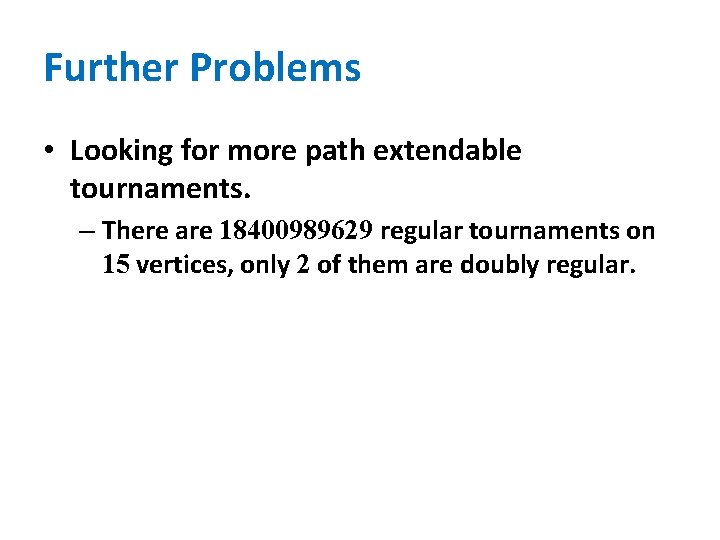 Further Problems

• Looking for more path extendable tournaments.

– There are 18400989629 regular tournaments on 15 vertices, only 2 of them are doubly regular.